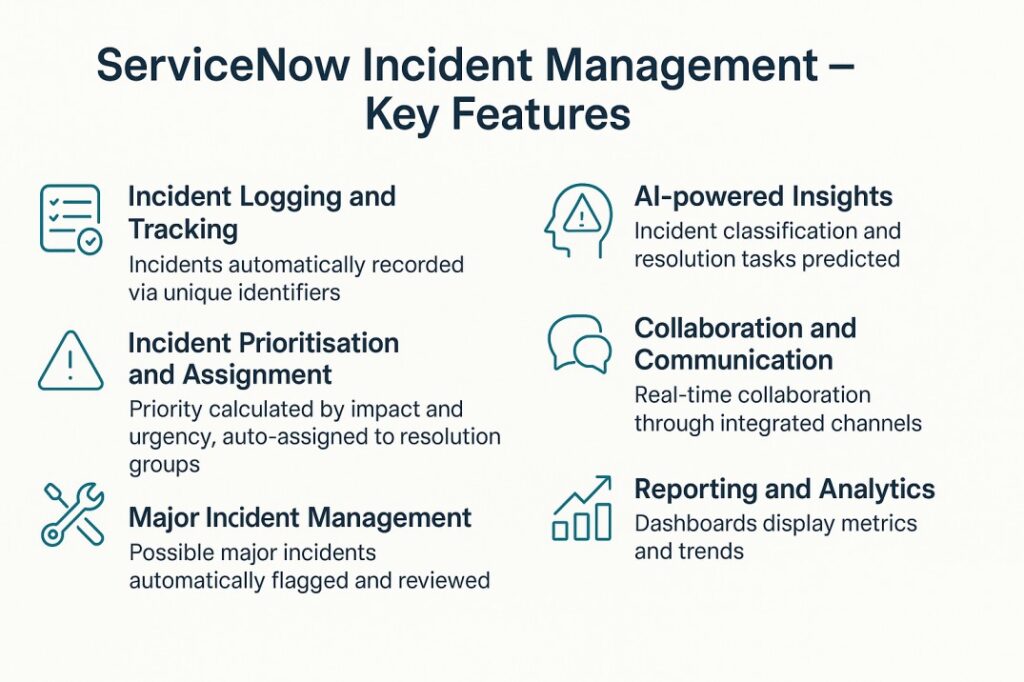 ServiceNow Incident Management – Key Features

Incident Logging and Tracking
Incidents automatically recorded via unique identifiers

Incident Prioritisation and Assignment
Priority calculated by impact and urgency, auto-assigned to resolution groups

Major Incident Management
Possible major incidents automatically flagged and reviewed

AI-powered Insights
Incident classification and resolution tasks predicted

Collaboration and Communication
Real-time collaboration through integrated channels

Reporting and Analytics
Dashboards display metrics and trends